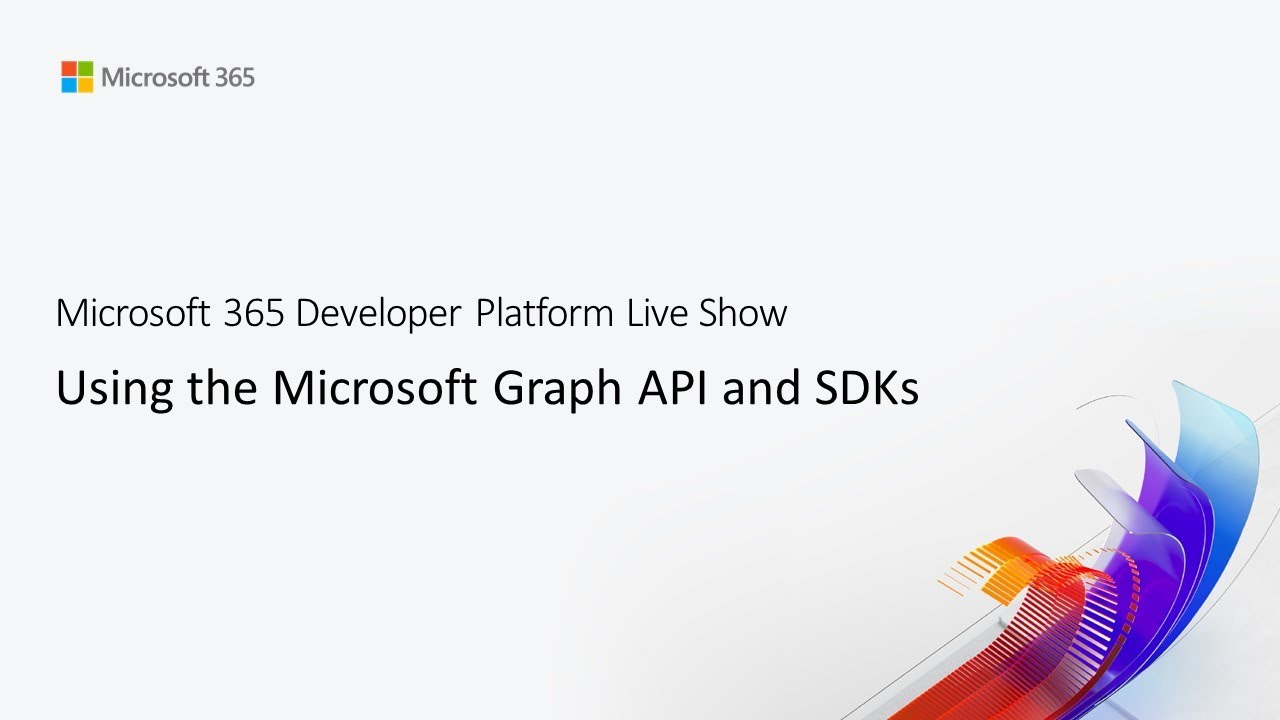 Microsoft 365

Microsoft 365 Developer Platform Live Show

Using the Microsoft Graph API and SDKs